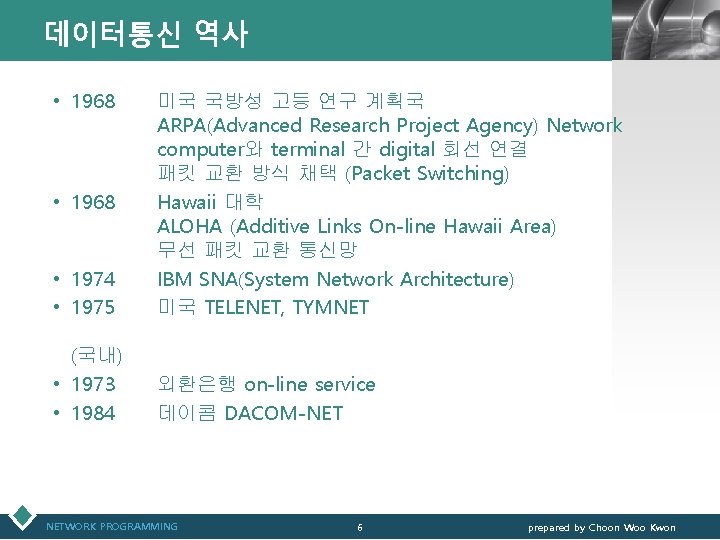 데이터통신 역사

• 1968 미국 국방성 고등 연구 계획국
ARPA(Advanced Research Project Agency) Network
computer와 terminal 간 digital 회선 연결
패킷 교환 방식 채택 (Packet Switching)

• 1968 Hawaii 대학
ALOHA (Additive Links On-line Hawaii Area)
무선 패킷 교환 통신망

• 1974 IBM SNA(System Network Architecture)

• 1975 미국 TELENET, TYMNET

(국내)

• 1973 외환은행 on-line service

• 1984 데이콤 DACOM-NET

NETWORK PROGRAMMING 6 prepared by Choon Woo Kwon